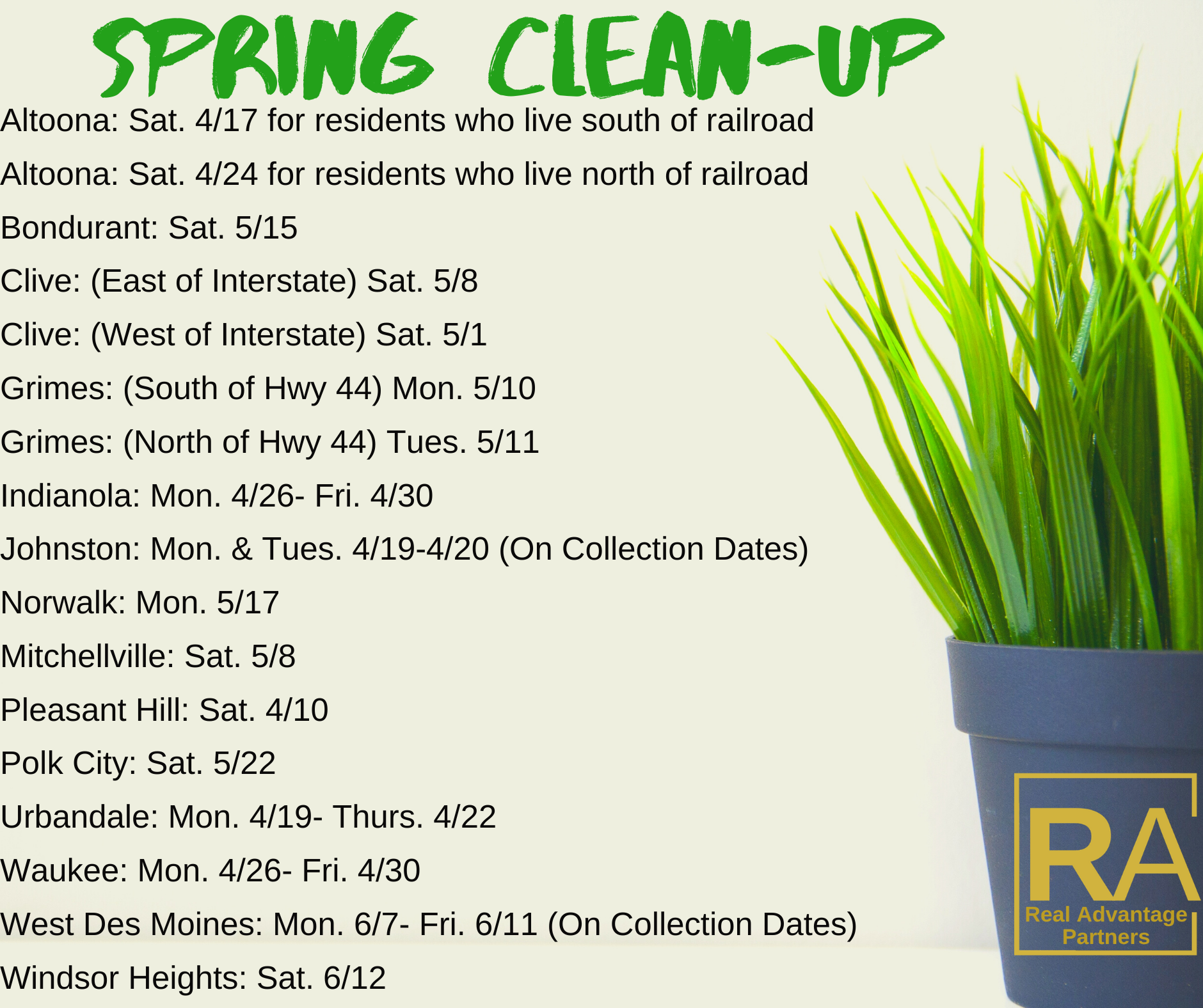 SPRING CLEAN-UP

Altoona: Sat. 4/17 for residents who live south of railroad

Altoona: Sat. 4/24 for residents who live north of railroad

Bondurant: Sat. 5/15

Clive: (East of Interstate) Sat. 5/8

Clive: (West of Interstate) Sat. 5/1

Grimes: (South of Hwy 44) Mon. 5/10

Grimes: (North of Hwy 44) Tues. 5/11

Indianola: Mon. 4/26- Fri. 4/30

Johnston: Mon. & Tues. 4/19-4/20 (On Collection Dates)

Norwalk: Mon. 5/17

Mitchellville: Sat. 5/8

Pleasant Hill: Sat. 4/10

Polk City: Sat. 5/22

Urbandale: Mon. 4/19- Thurs. 4/22

Waukee: Mon. 4/26- Fri. 4/30

West Des Moines: Mon. 6/7- Fri. 6/11 (On Collection Dates)

Windsor Heights: Sat. 6/12

RA
Real Advantage Partners